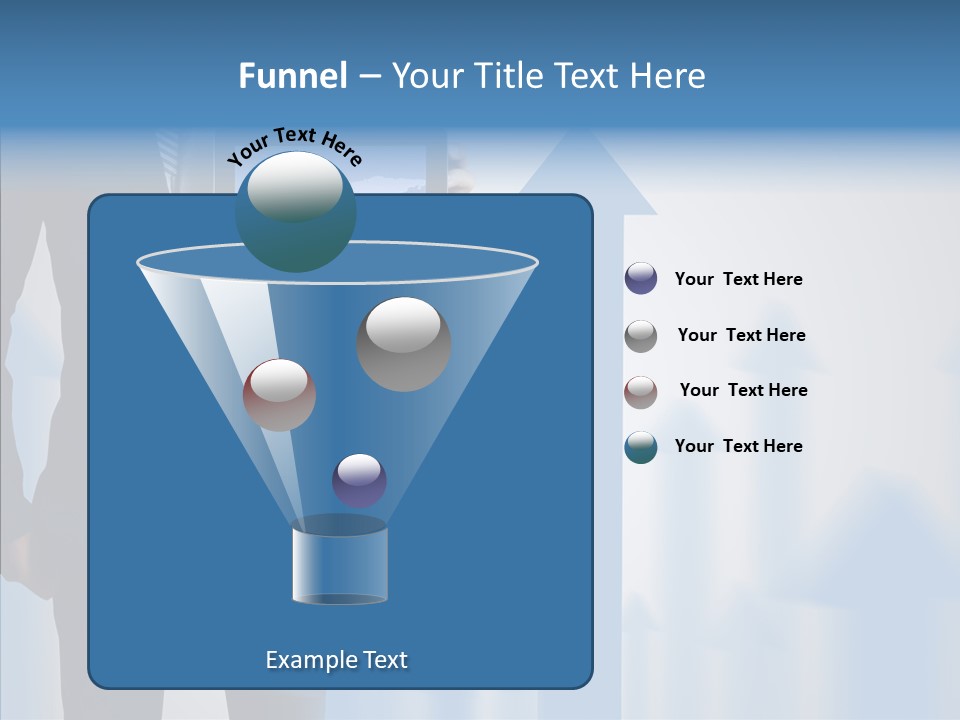 Funnel – Your Title Text Here

Your Text Here

Your Text Here

Your Text Here

Your Text Here

Your Text Here

Example Text